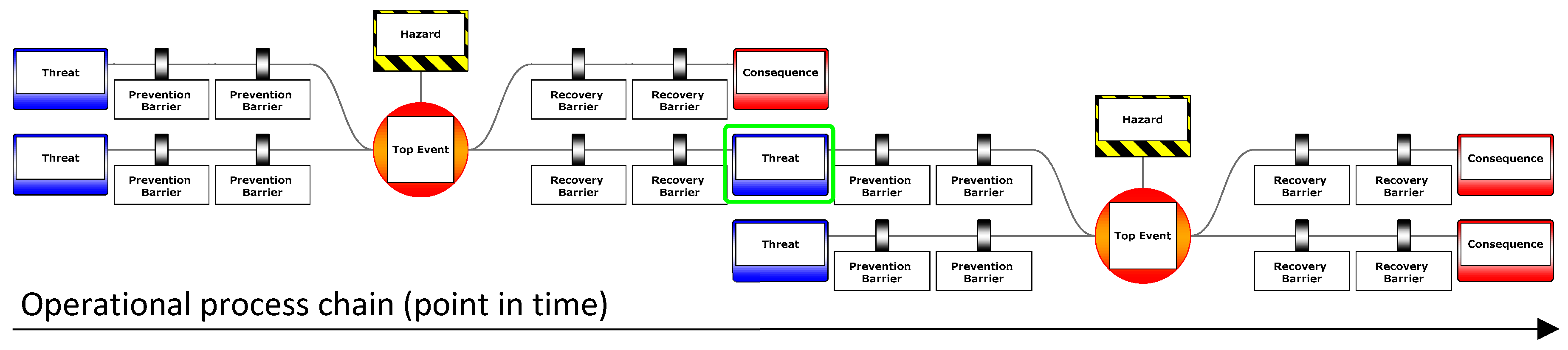 Hazard

Threat

Prevention Barrier

Prevention Barrier

Threat

Prevention Barrier

Prevention Barrier

Top Event

Recovery Barrier

Recovery Barrier

Consequence

Recovery Barrier

Recovery Barrier

Threat

Prevention Barrier

Prevention Barrier

Threat

Prevention Barrier

Prevention Barrier

Hazard

Top Event

Recovery Barrier

Recovery Barrier

Consequence

Recovery Barrier

Recovery Barrier

Consequence

Operational process chain (point in time)